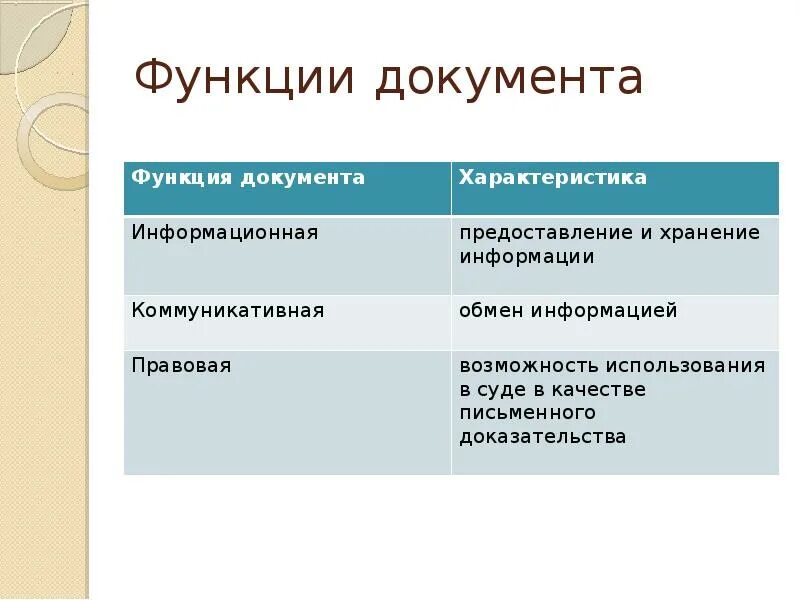 Функции документа

| Функция документа | Характеристика |
|---|---|
| Информационная | предоставление и хранение информации |
| Коммуникативная | обмен информацией |
| Правовая | возможность использования в суде в качестве письменного доказательства |